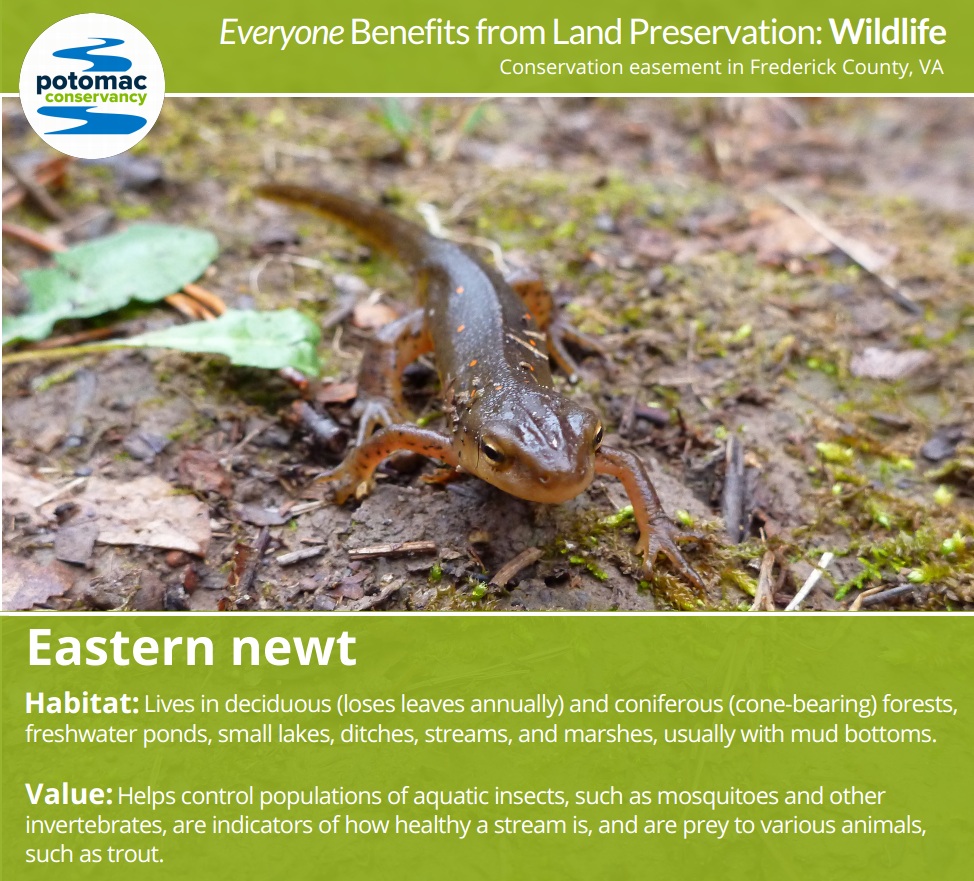 potomac conservancy

Everyone Benefits from Land Preservation: Wildlife
Conservation easement in Frederick County, VA

Eastern newt

Habitat: Lives in deciduous (loses leaves annually) and coniferous (cone-bearing) forests, freshwater ponds, small lakes, ditches, streams, and marshes, usually with mud bottoms.

Value: Helps control populations of aquatic insects, such as mosquitoes and other invertebrates, are indicators of how healthy a stream is, and are prey to various animals, such as trout.